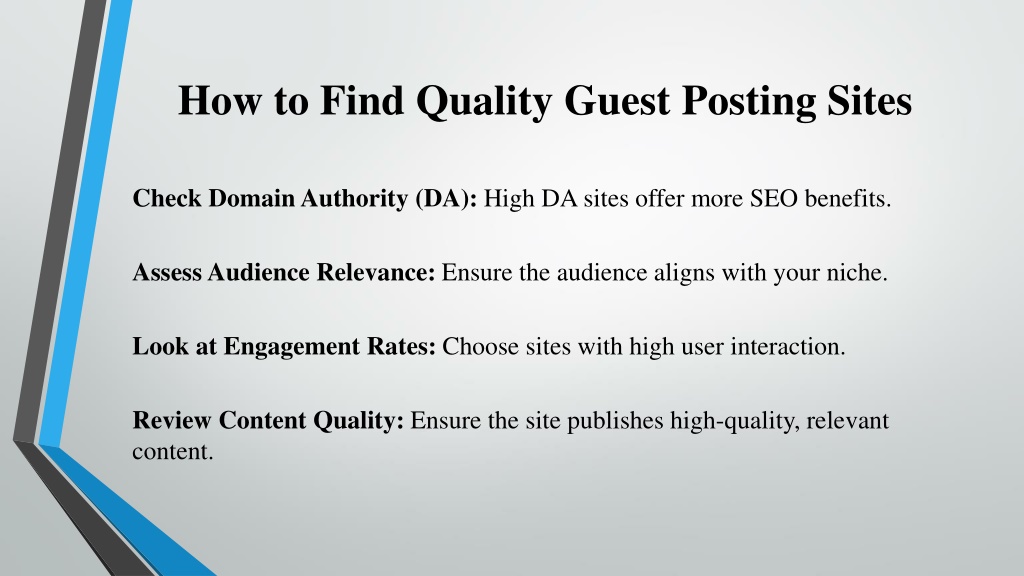 How to Find Quality Guest Posting Sites

Check Domain Authority (DA): High DA sites offer more SEO benefits.

Assess Audience Relevance: Ensure the audience aligns with your niche.

Look at Engagement Rates: Choose sites with high user interaction.

Review Content Quality: Ensure the site publishes high-quality, relevant content.